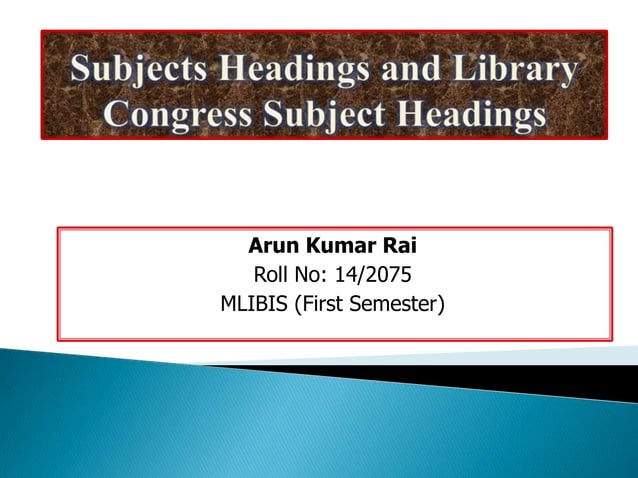 Subjects Headings and Library Congress Subject Headings

Arun Kumar Rai
Roll No: 14/2075
MLIBIS (First Semester)